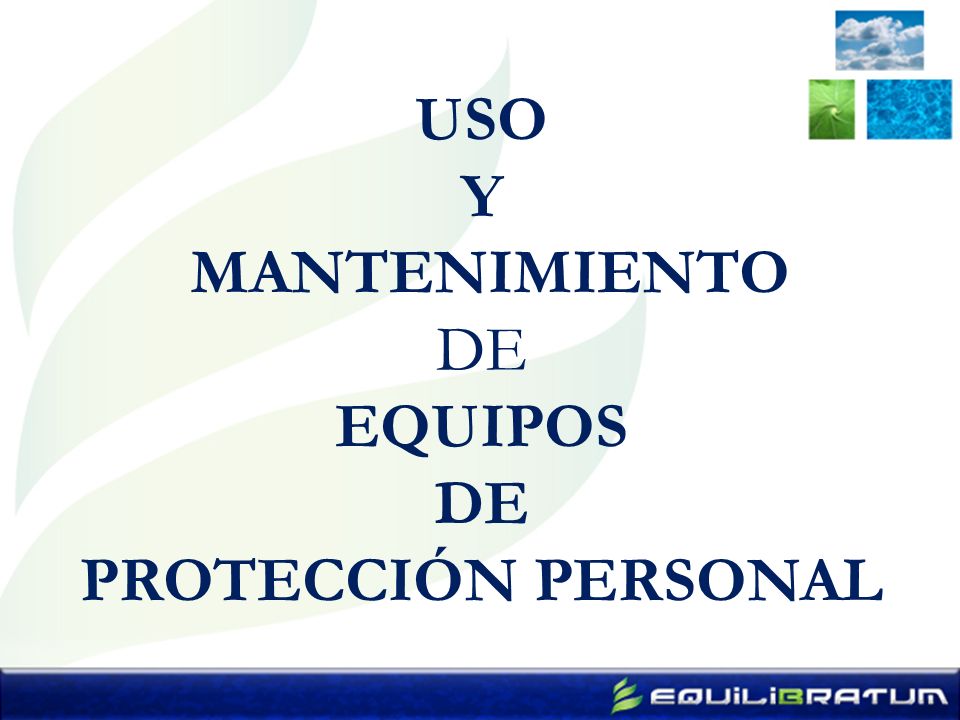 USO
Y
MANTENIMIENTO
DE
EQUIPOS
DE
PROTECCIÓN PERSONAL

EQUILIBRATUM